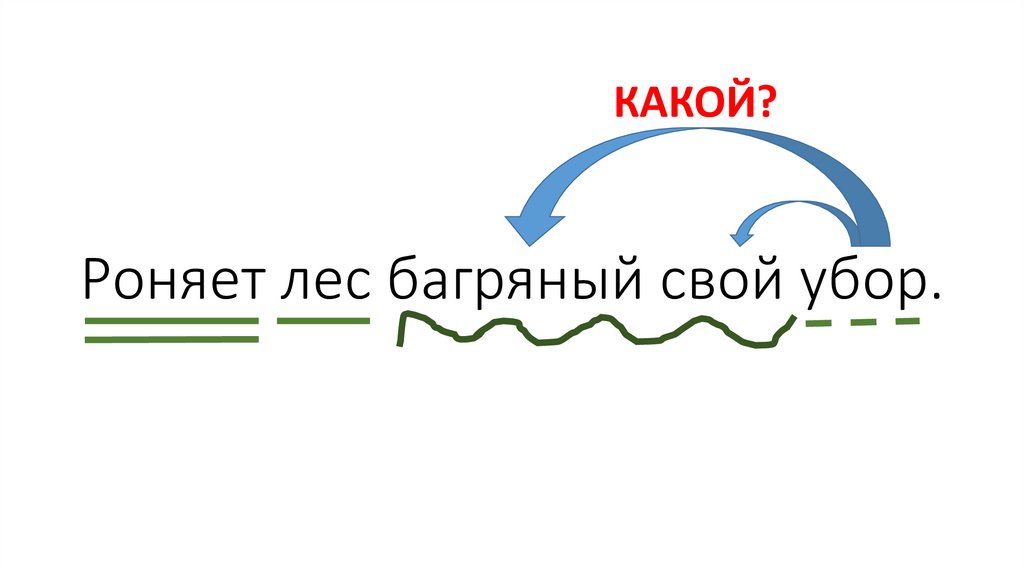 КАКОЙ?

Роняет лес багряный свой убор.